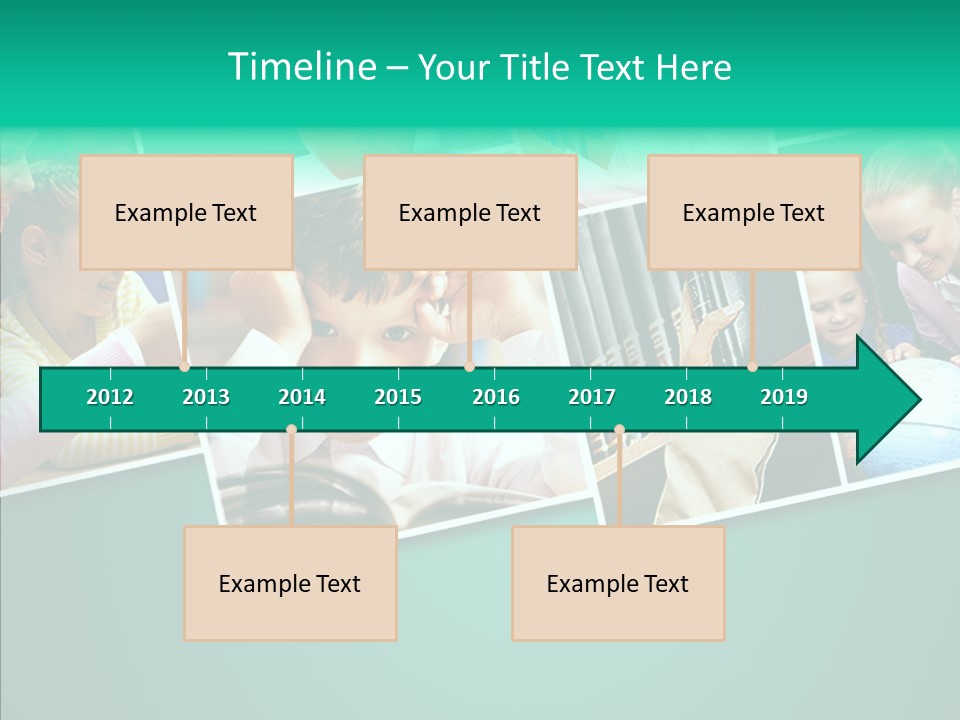 Timeline – Your Title Text Here

Example Text

Example Text

Example Text

2012 2013 2014 2015 2016 2017 2018 2019

Example Text

Example Text